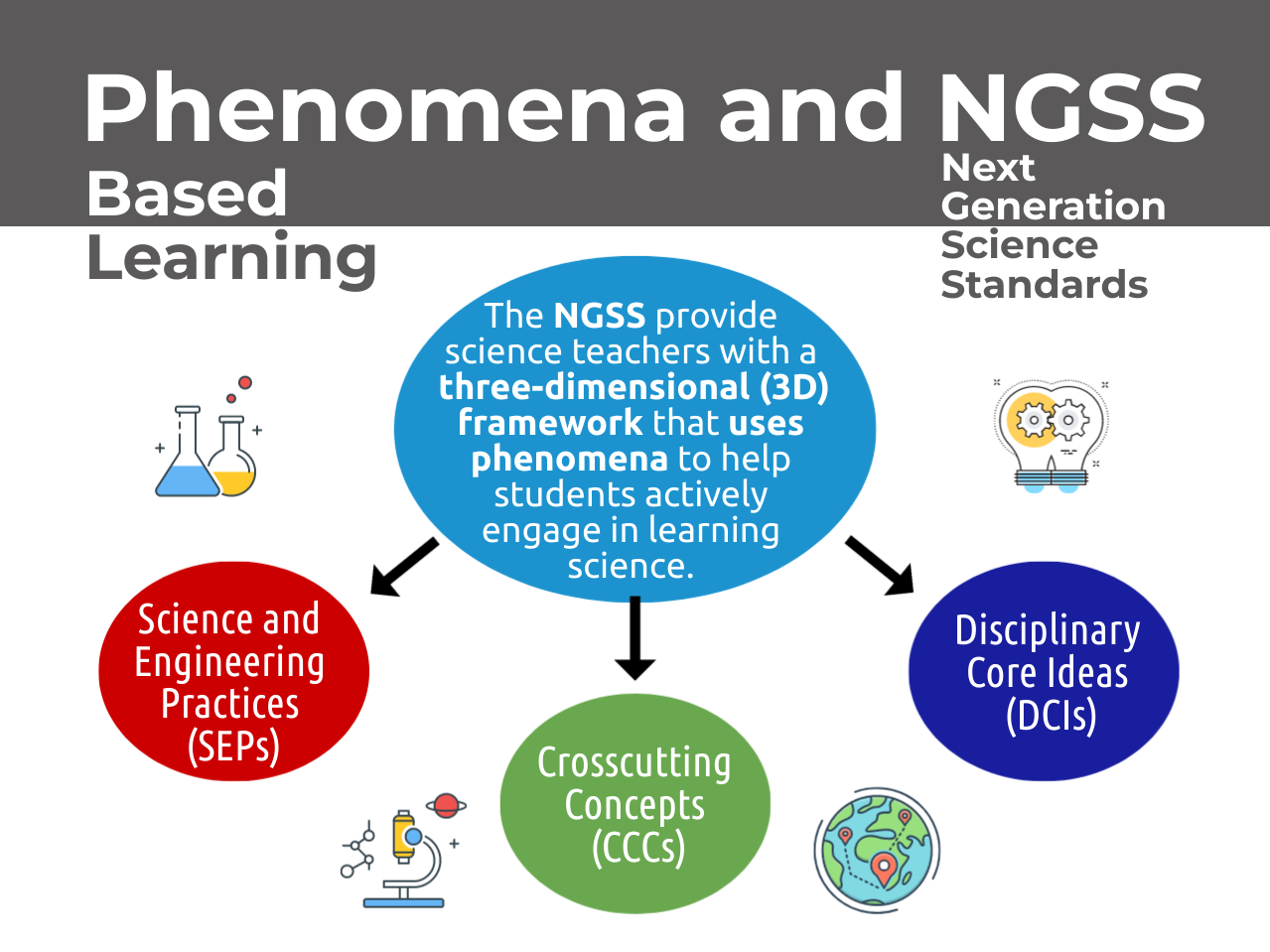 Phenomena and NGSS
Based Learning

Next Generation Science Standards

The NGSS provide science teachers with a three-dimensional (3D) framework that uses phenomena to help students actively engage in learning science.

Science and Engineering Practices (SEPs)

Crosscutting Concepts (CCCs)

Disciplinary Core Ideas (DCIs)